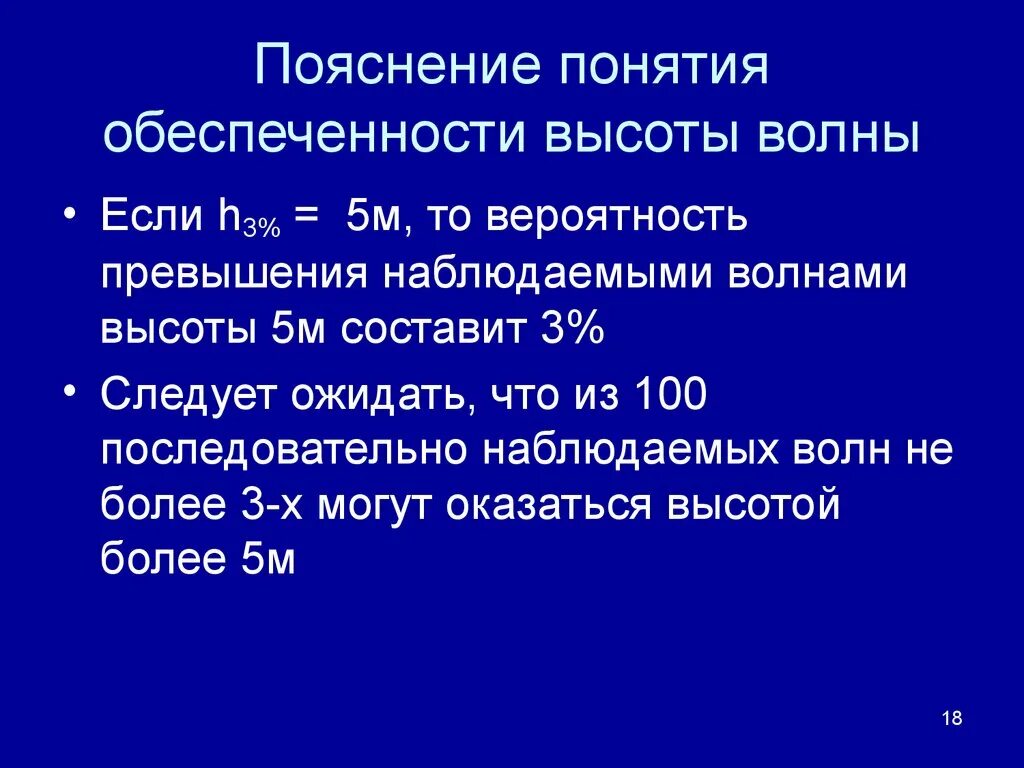 Пояснение понятия обеспеченности высоты волны

• Если $h_{3\%}$ = 5м, то вероятность превышения наблюдаемыми волнами высоты 5м составит 3%

• Следует ожидать, что из 100 последовательно наблюдаемых волн не более 3-х могут оказаться высотой более 5м

18